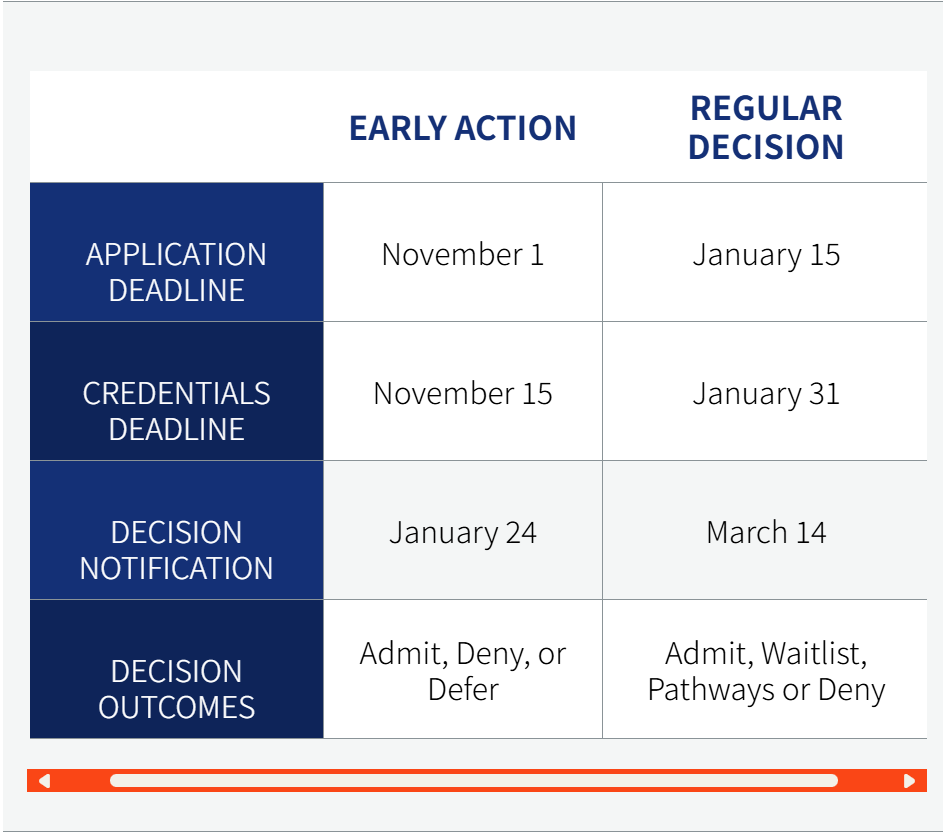 | | EARLY ACTION | REGULAR DECISION |
|---|---|---|
| APPLICATION DEADLINE | November 1 | January 15 |
| CREDENTIALS DEADLINE | November 15 | January 31 |
| DECISION NOTIFICATION | January 24 | March 14 |
| DECISION OUTCOMES | Admit, Deny, or Defer | Admit, Waitlist, Pathways or Deny |